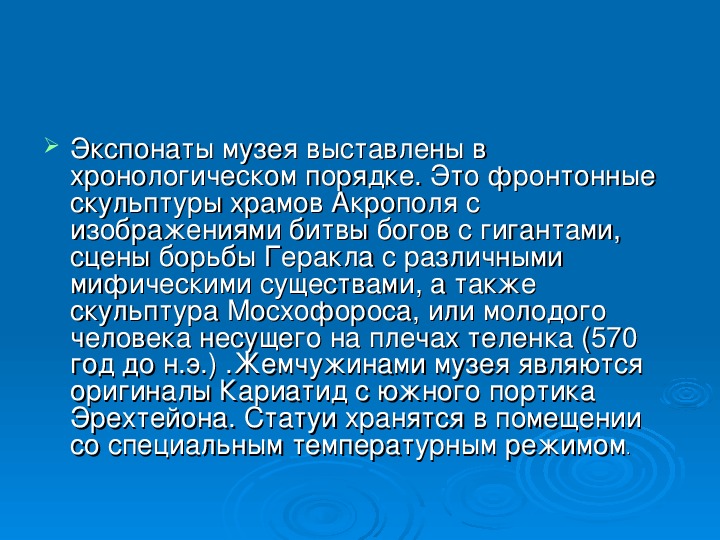 Экспонаты музея выставлены в хронологическом порядке. Это фронтонные скульптуры храмов Акрополя с изображениями битвы богов с гигантами, сцены борьбы Геракла с различными мифическими существами, а также скульптура Мосхофороса, или молодого человека несущего на плечах теленка (570 год до н.э.) .Жемчужинами музея являются оригиналы Кариатид с южного портика Эрехтейона. Статуи хранятся в помещении со специальным температурным режимом.